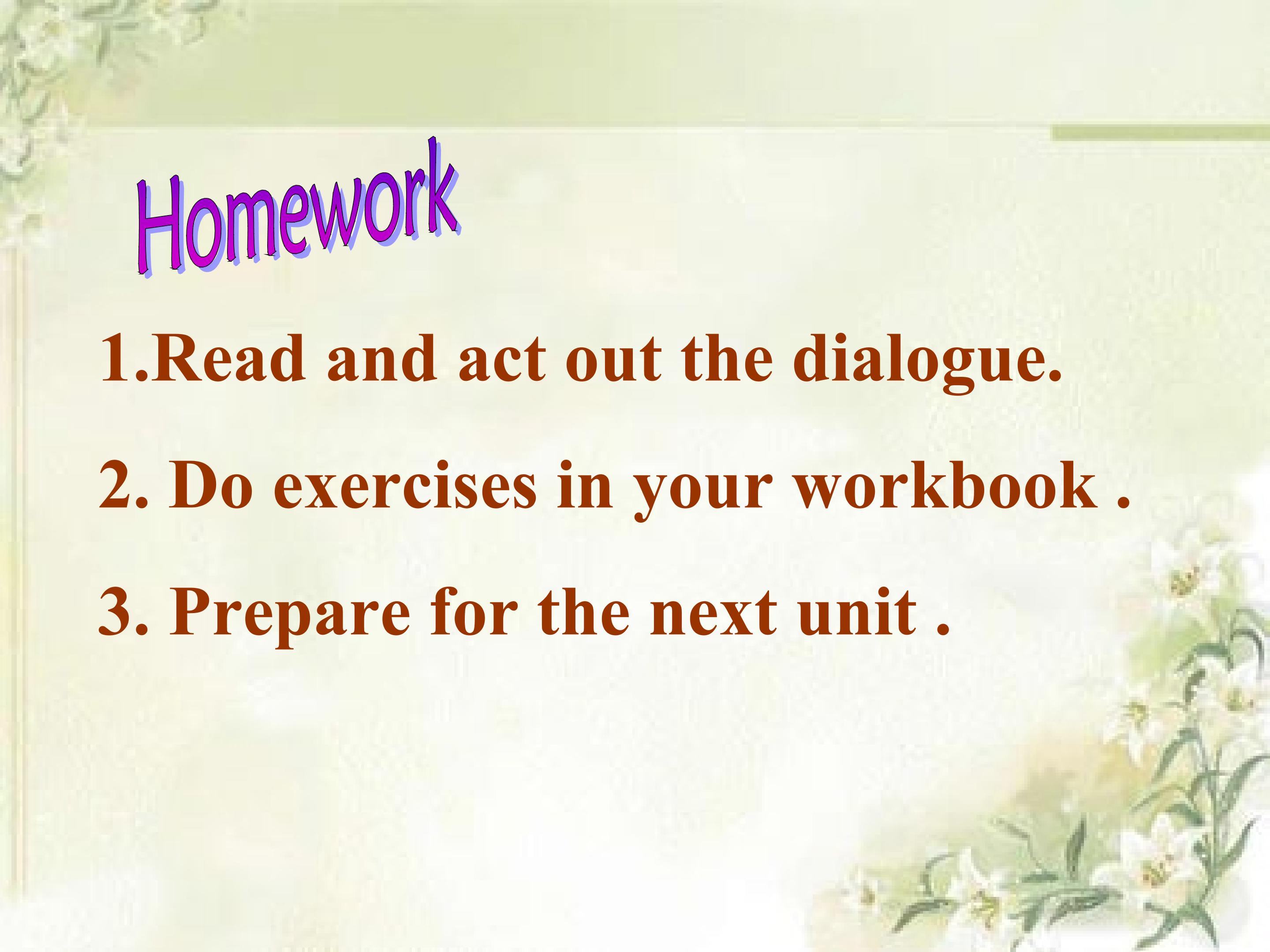 Homework

1.Read and act out the dialogue.

2. Do exercises in your workbook .

3. Prepare for the next unit .